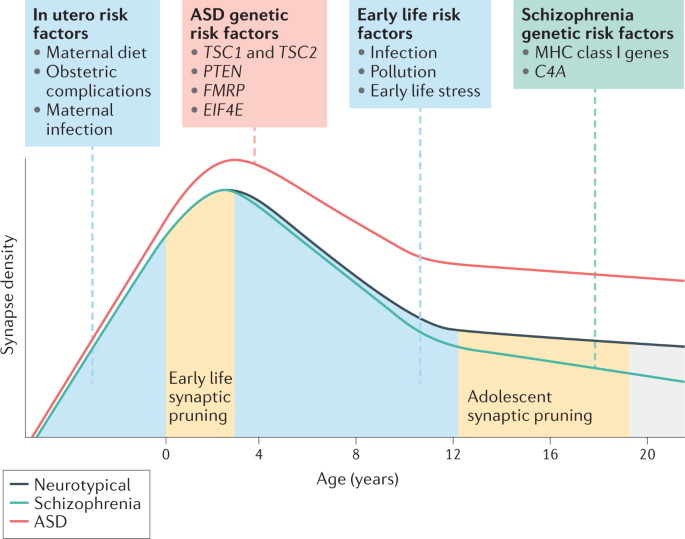 In utero risk factors
• Maternal diet
• Obstetric complications
• Maternal infection

ASD genetic risk factors
• TSC1 and TSC2
• PTEN
• FMRP
• EIF4E

Early life risk factors
• Infection
• Pollution
• Early life stress

Schizophrenia genetic risk factors
• MHC class I genes
• C4A

Synapse density

Early life synaptic pruning

Adolescent synaptic pruning

0
4
8
12
16
20

Age (years)

Neurotypical
Schizophrenia
ASD